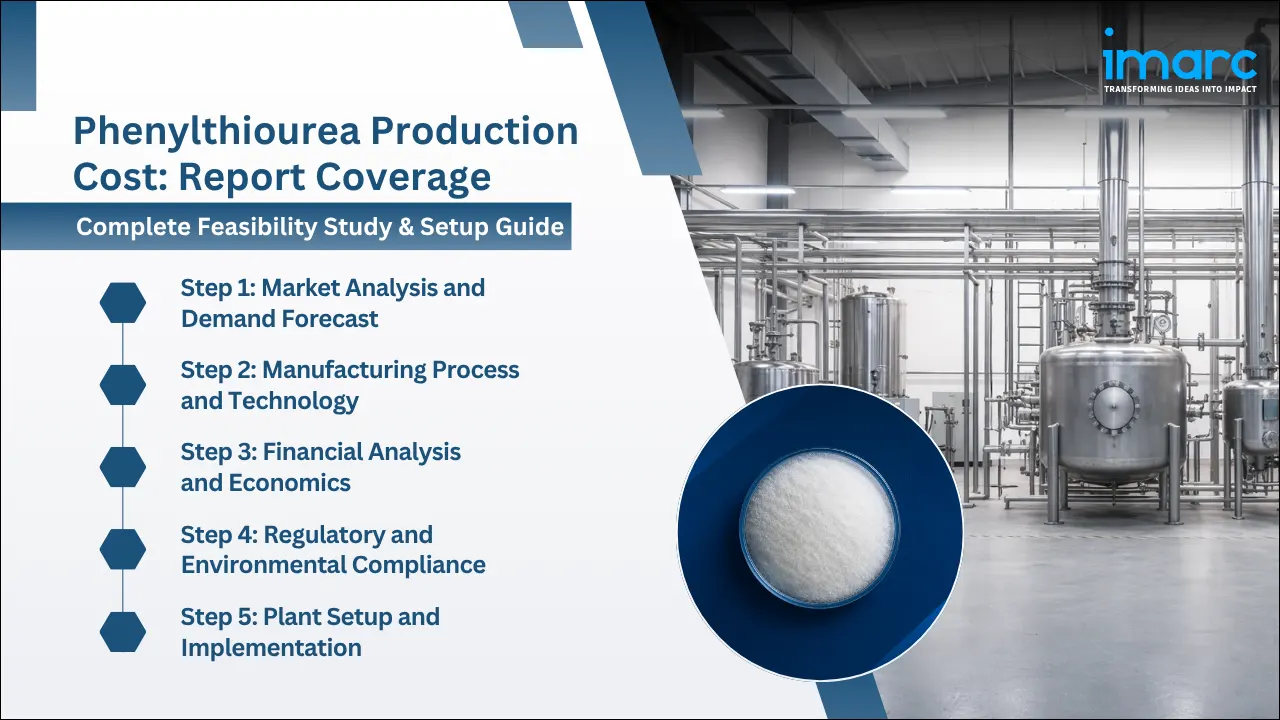 imarc
TRANSFORMING IDEAS INTO IMPACT

Phenylthiourea Production Cost: Report Coverage

Complete Feasibility Study & Setup Guide

Step 1: Market Analysis and Demand Forecast

Step 2: Manufacturing Process and Technology

Step 3: Financial Analysis and Economics

Step 4: Regulatory and Environmental Compliance

Step 5: Plant Setup and Implementation